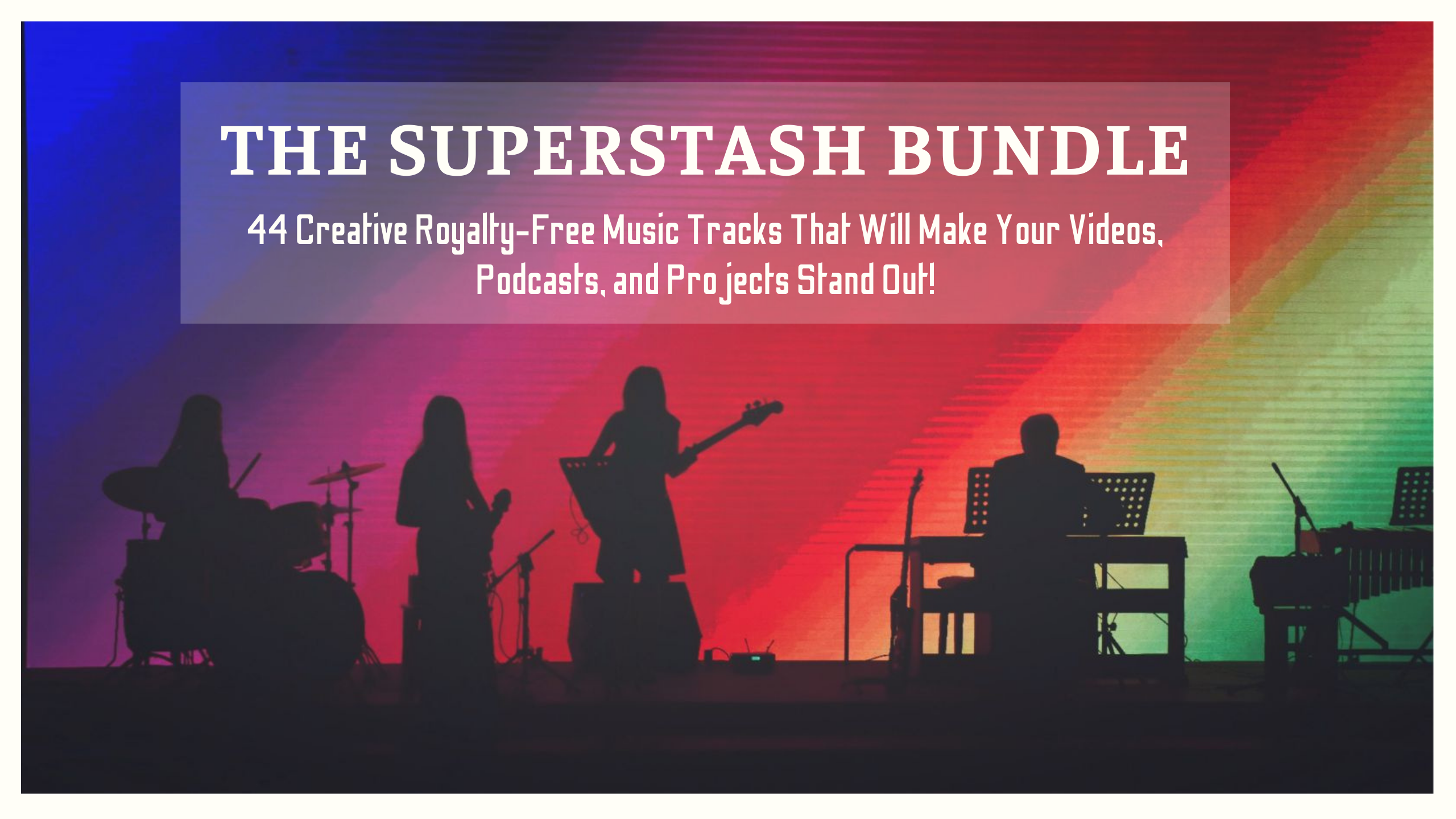 THE SUPERSTASH BUNDLE

44 Creative Royalty-Free Music Tracks That Will Make Your Videos, Podcasts, and Projects Stand Out!